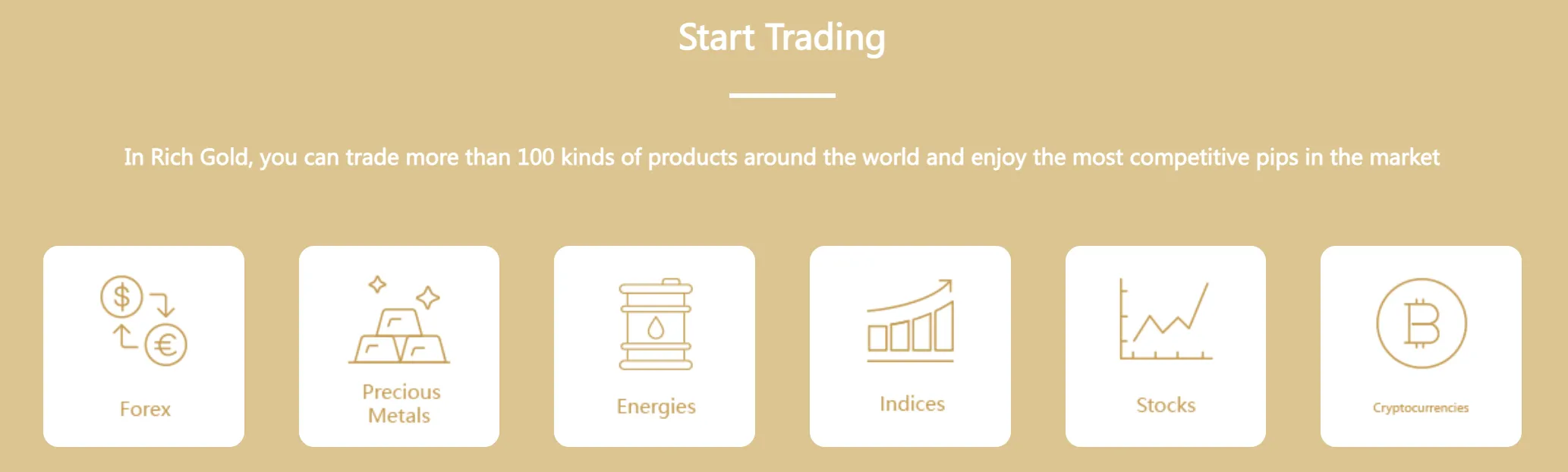 Start Trading

In Rich Gold, you can trade more than 100 kinds of products around the world and enjoy the most competitive pips in the market

Forex

Precious Metals

Energies

Indices

Stocks

Cryptocurrencies